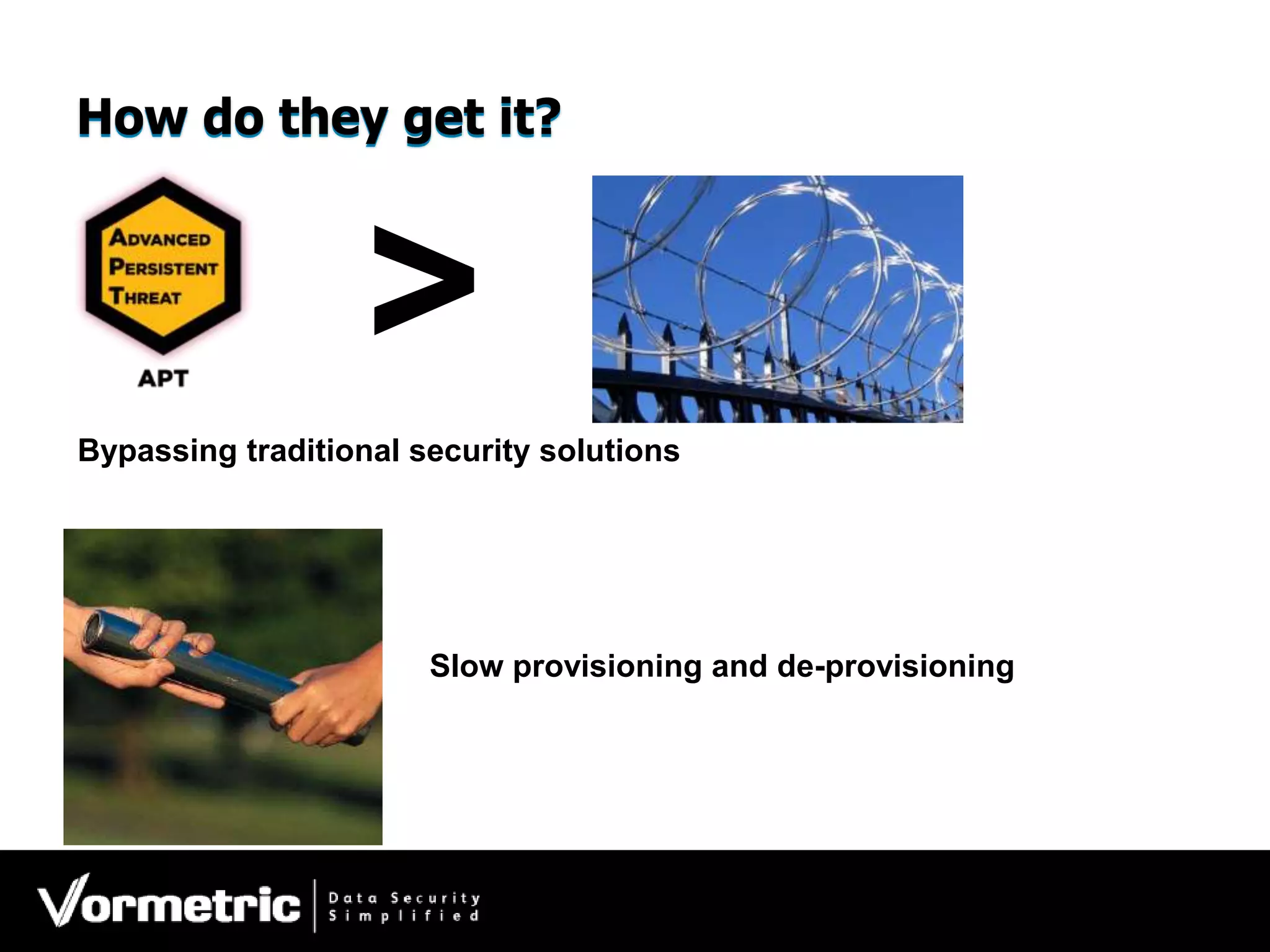 How do they get it?

ADVANCED PERSISTENT THREAT

APT

>

Bypassing traditional security solutions

Slow provisioning and de-provisioning

Vormetric | Data Security Simplified